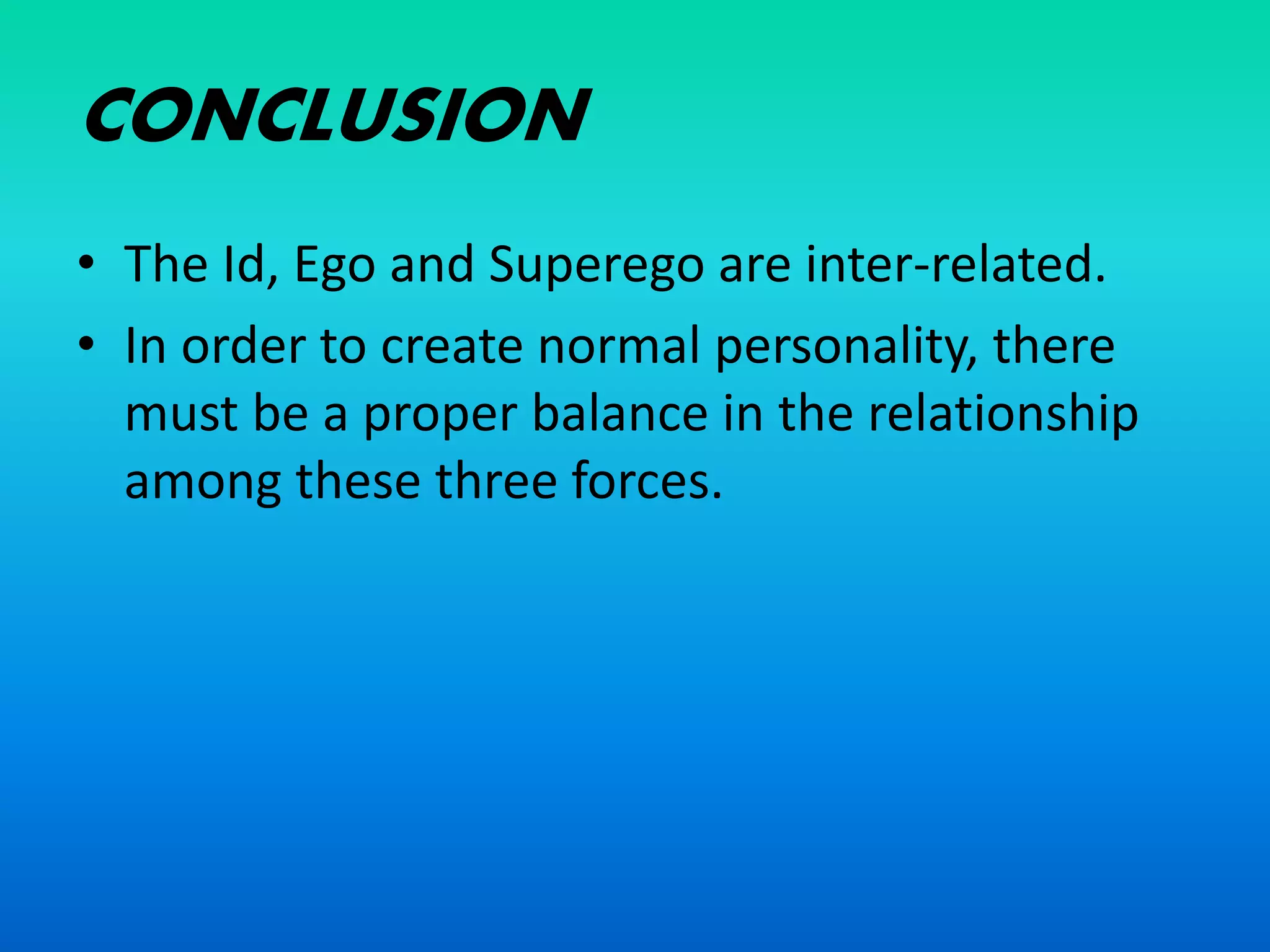 CONCLUSION

• The Id, Ego and Superego are inter-related.
• In order to create normal personality, there must be a proper balance in the relationship among these three forces.